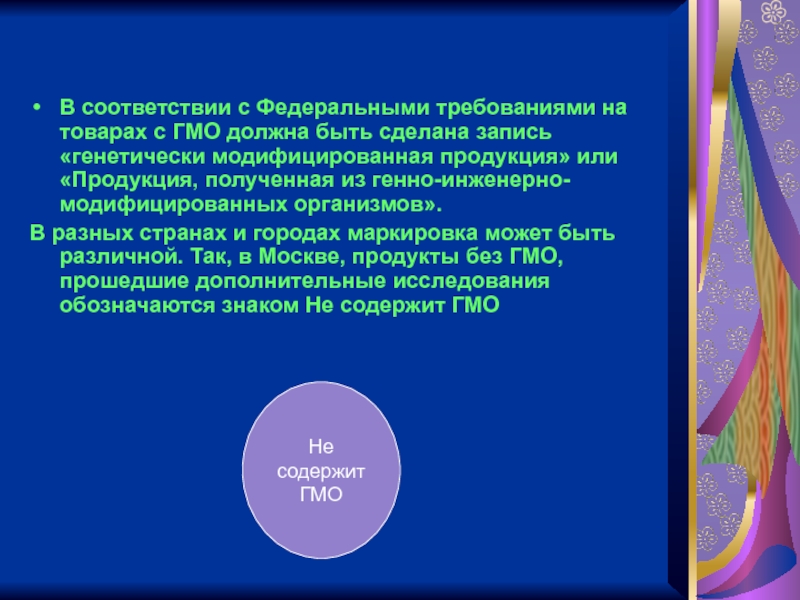 • В соответствии с Федеральными требованиями на товарах с ГМО должна быть сделана запись «генетически модифицированная продукция» или «Продукция, полученная из генно-инженерно-модифицированных организмов».

В разных странах и городах маркировка может быть различной. Так, в Москве, продукты без ГМО, прошедшие дополнительные исследования обозначаются знаком Не содержит ГМО

Не содержит ГМО